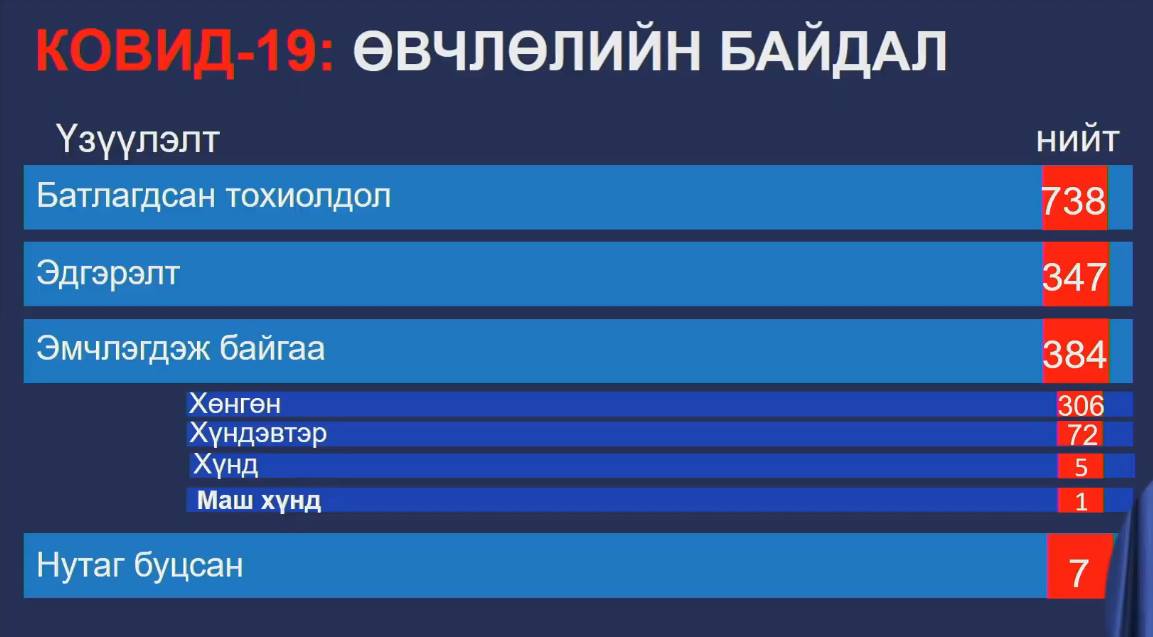 КОВИД-19: ӨВЧЛӨЛИЙН БАЙДАЛ

| Үзүүлэлт | нийт |
|---|---|
| Батлагдсан тохиолдол | 738 |
| Эдгэрэлт | 347 |
| Эмчлэгдэж байгаа | 384 |
| Хөнгөн | 306 |
| Хүндэвтэр | 72 |
| Хүнд | 5 |
| Маш хүнд | 1 |
| Нутаг буцсан | 7 |